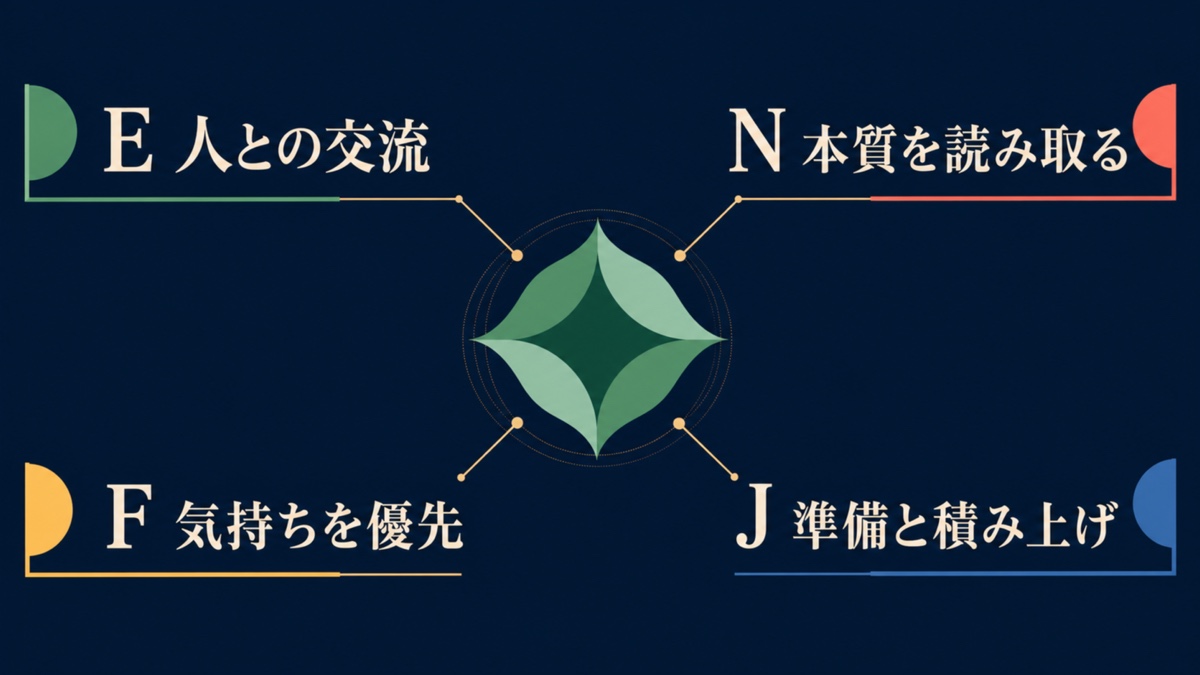 E 人との交流

N 本質を読み取る

F 気持ちを優先

J 準備と積み上げ